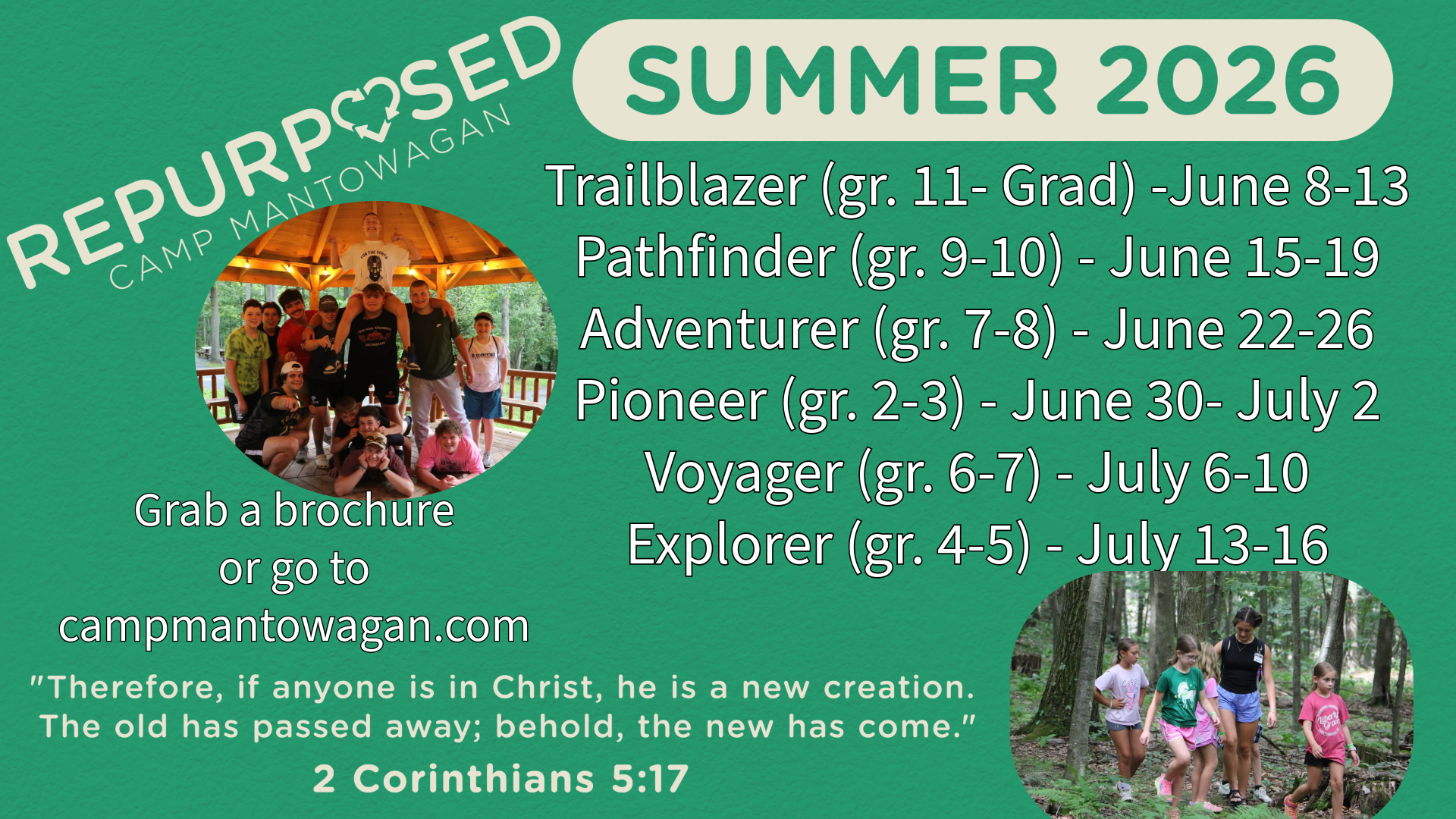 REPURPOSED
CAMP MANTOWAGAN

SUMMER 2026

Trailblazer (gr. 11- Grad) -June 8-13
Pathfinder (gr. 9-10) - June 15-19
Adventurer (gr. 7-8) - June 22-26
Pioneer (gr. 2-3) - June 30- July 2
Voyager (gr. 6-7) - July 6-10
Explorer (gr. 4-5) - July 13-16

Grab a brochure or go to campmantowagan.com

"Therefore, if anyone is in Christ, he is a new creation. The old has passed away; behold, the new has come."
2 Corinthians 5:17